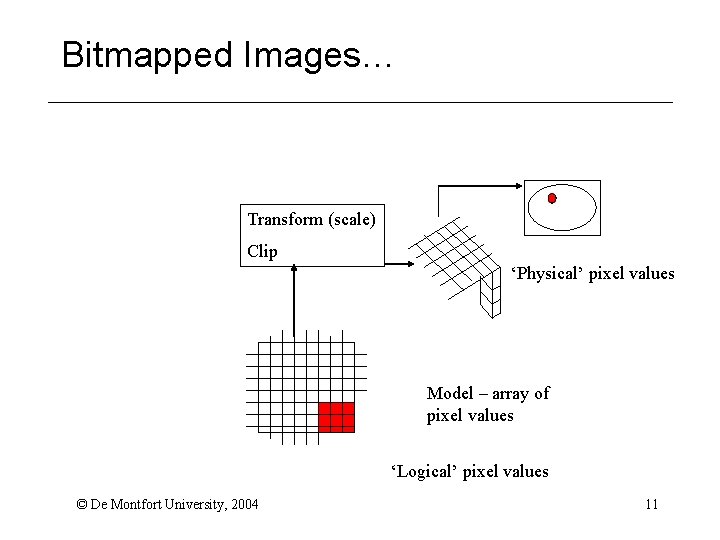 Bitmapped Images…

Transform (scale)
Clip

‘Physical’ pixel values

Model – array of pixel values

‘Logical’ pixel values

© De Montfort University, 2004

11